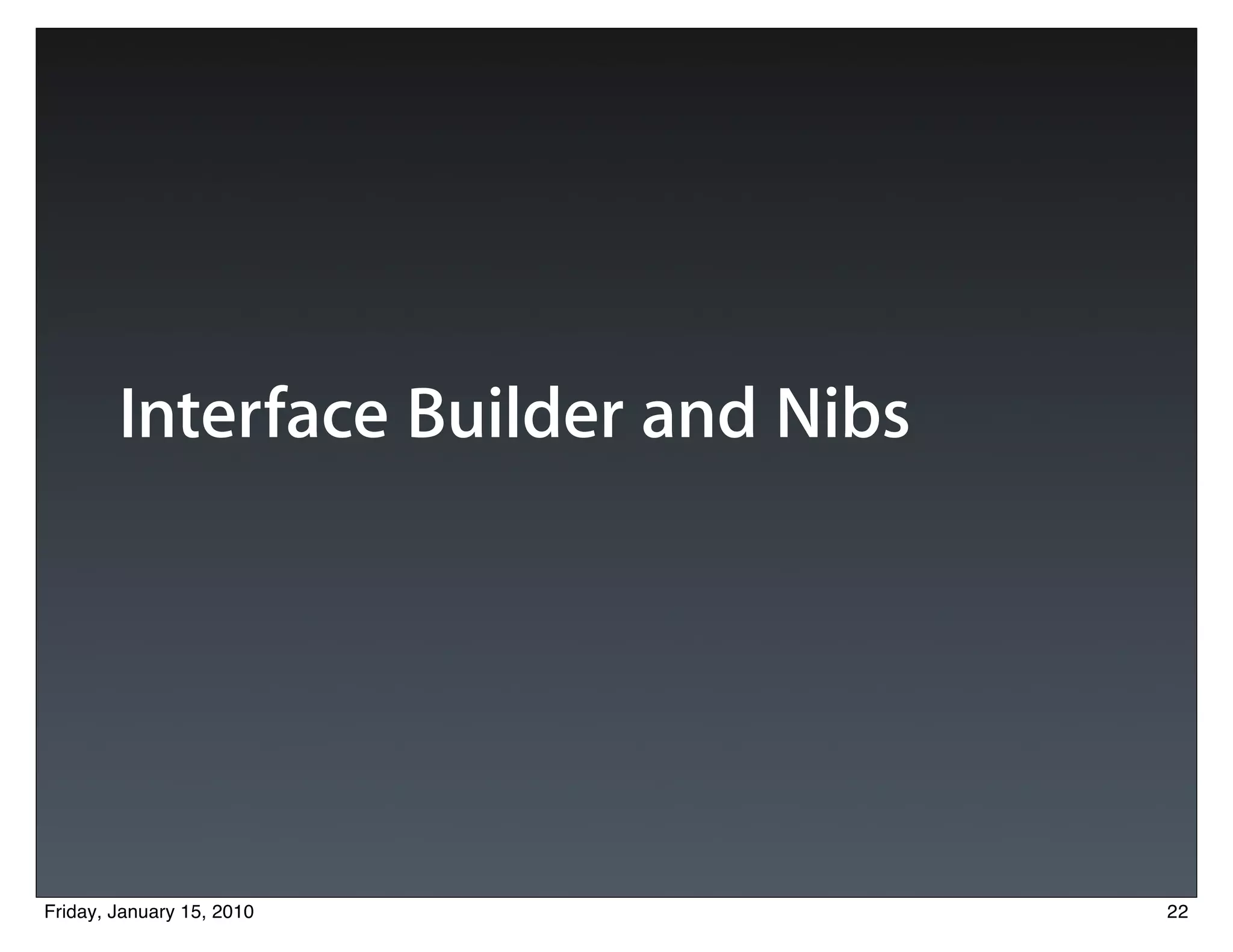 Interface Builder and Nibs

Friday, January 15, 2010

22